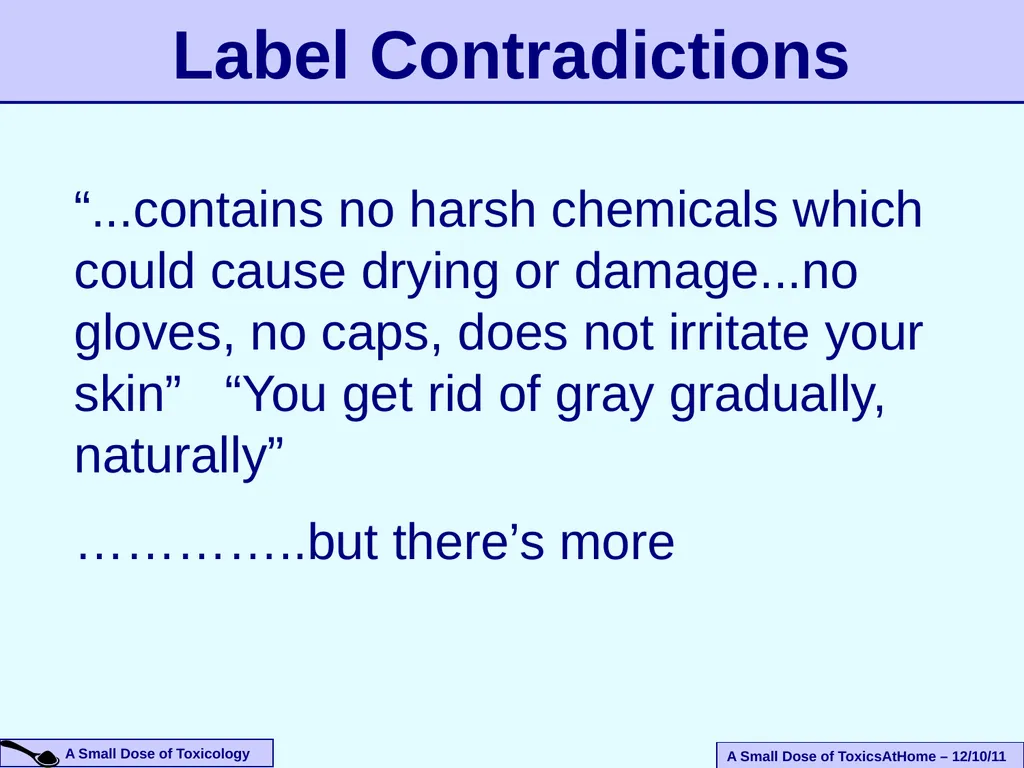 Label Contradictions

“...contains no harsh chemicals which could cause drying or damage...no gloves, no caps, does not irritate your skin”   “You get rid of gray gradually, naturally”

…………..but there’s more

A Small Dose of Toxicology

A Small Dose of ToxicsAtHome – 12/10/11